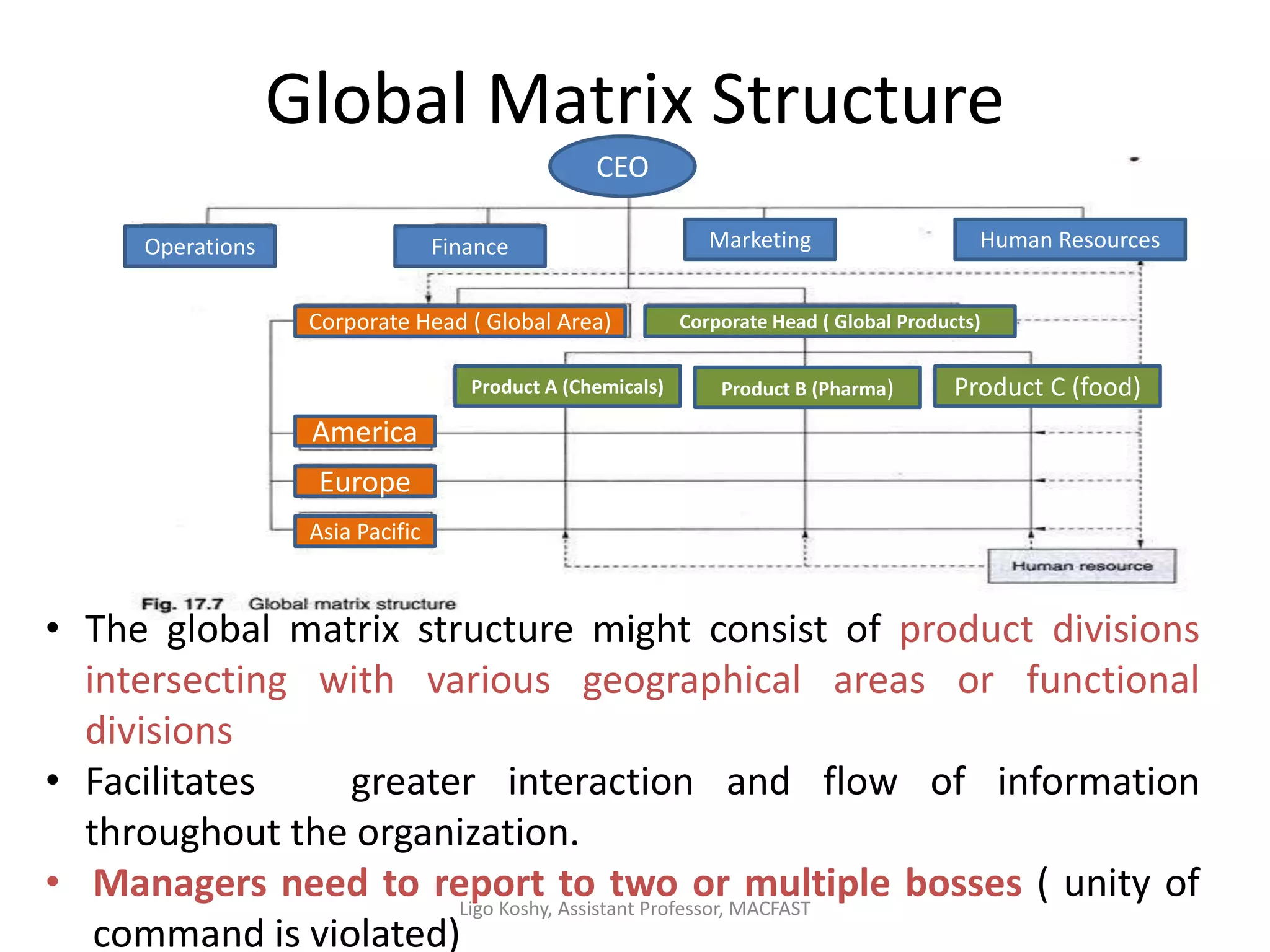 Global Matrix Structure

CEO

Operations

Finance

Marketing

Human Resources

Corporate Head ( Global Area)

Corporate Head ( Global Products)

Product A (Chemicals)

Product B (Pharma)

Product C (food)

America

Europe

Asia Pacific

Human resource

Fig. 17.7 Global matrix structure

• The global matrix structure might consist of product divisions intersecting with various geographical areas or functional divisions

• Facilitates greater interaction and flow of information throughout the organization.

• Managers need to report to two or multiple bosses ( unity of command is violated)

Ligo Koshy, Assistant Professor, MACFAST